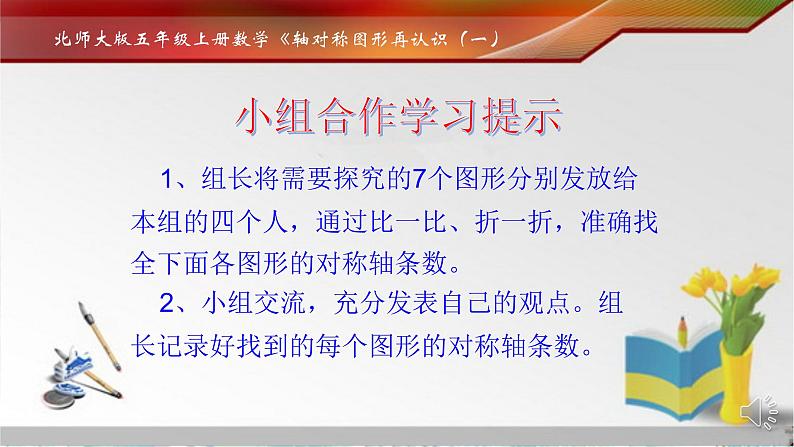 北师大版五年级上册数学《轴对称图形再认识（一）

小组合作学习提示

1、组长将需要探究的7个图形分别发放给本组的四个人，通过比一比、折一折，准确找全下面各图形的对称轴条数。

2、小组交流，充分发表自己的观点。组长记录好找到的每个图形的对称轴条数。